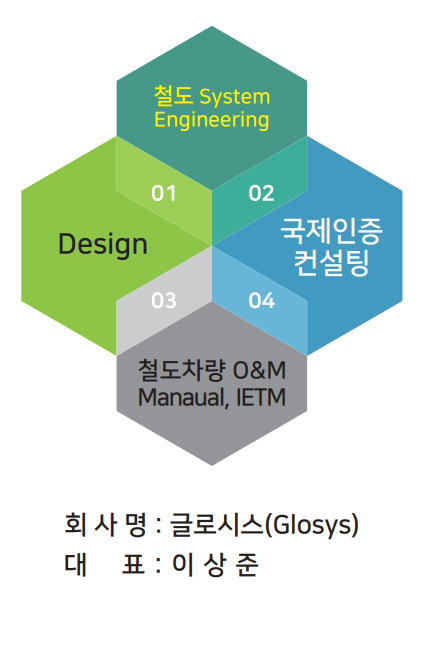 철도 System Engineering

01

02

Design

국제인증 컨설팅

03

04

철도차량 O&M Manaual, IETM

회 사 명 : 글로시스(Glosys)
대 표 : 이 상 준